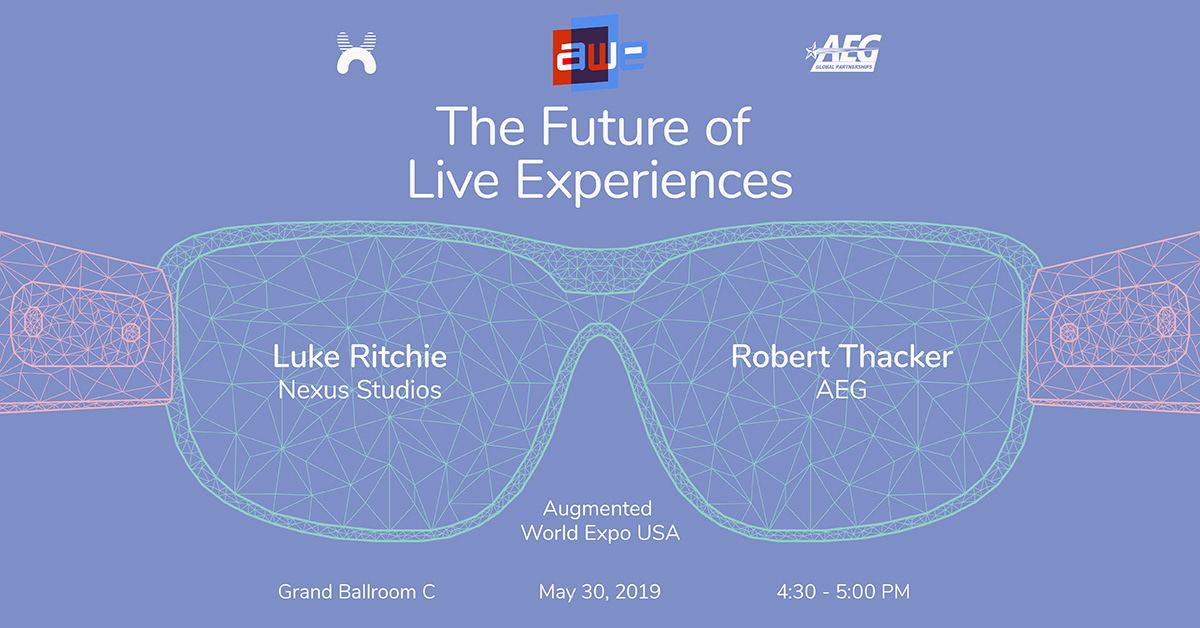 awe

AEG
GLOBAL PARTNERSHIPS

The Future of Live Experiences

Luke Ritchie
Nexus Studios

Robert Thacker
AEG

Augmented World Expo USA

Grand Ballroom C

May 30, 2019

4:30 - 5:00 PM